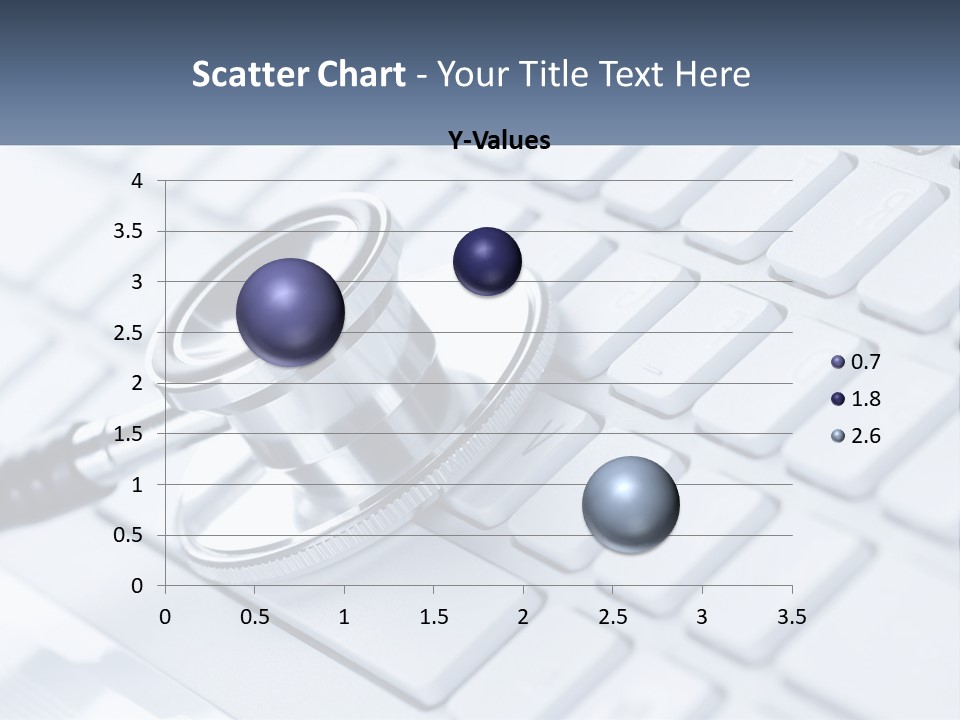 Scatter Chart - Your Title Text Here

Y-Values

4
3.5
3
2.5
2
1.5
1
0.5
0

0 0.5 1 1.5 2 2.5 3 3.5

0.7
1.8
2.6